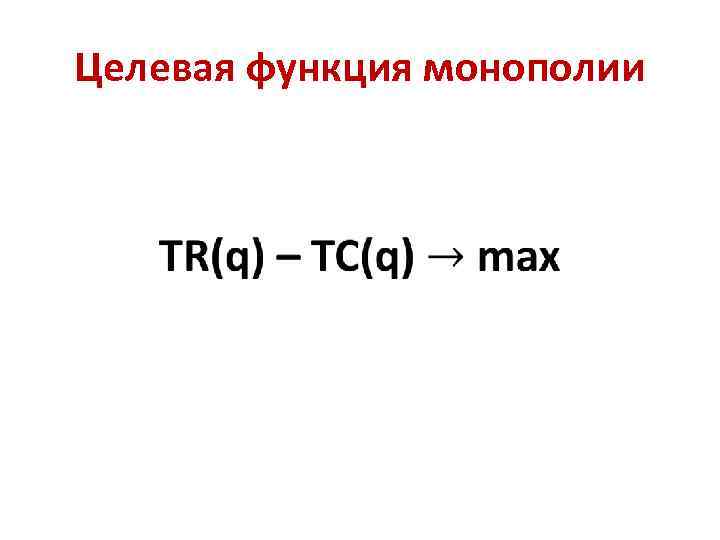 Целевая функция монополии

$TR(q) – TC(q) \rightarrow max$